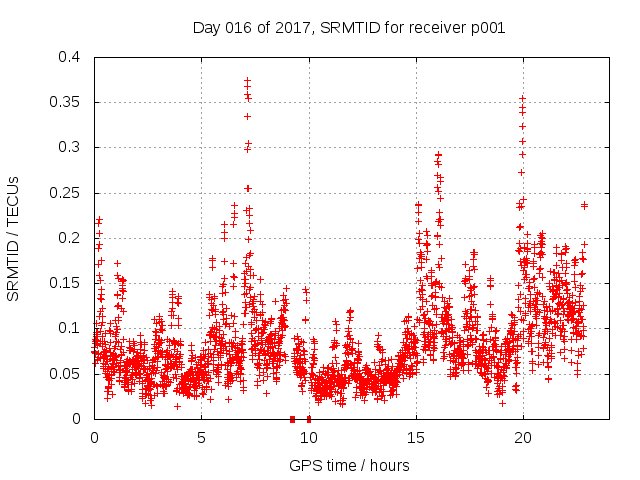 Day 016 of 2017, SRMTID for receiver p001

SRMTID / TECUs

0.4
0.35
0.3
0.25
0.2
0.15
0.1
0.05
0

0
5
10
15
20

GPS time / hours